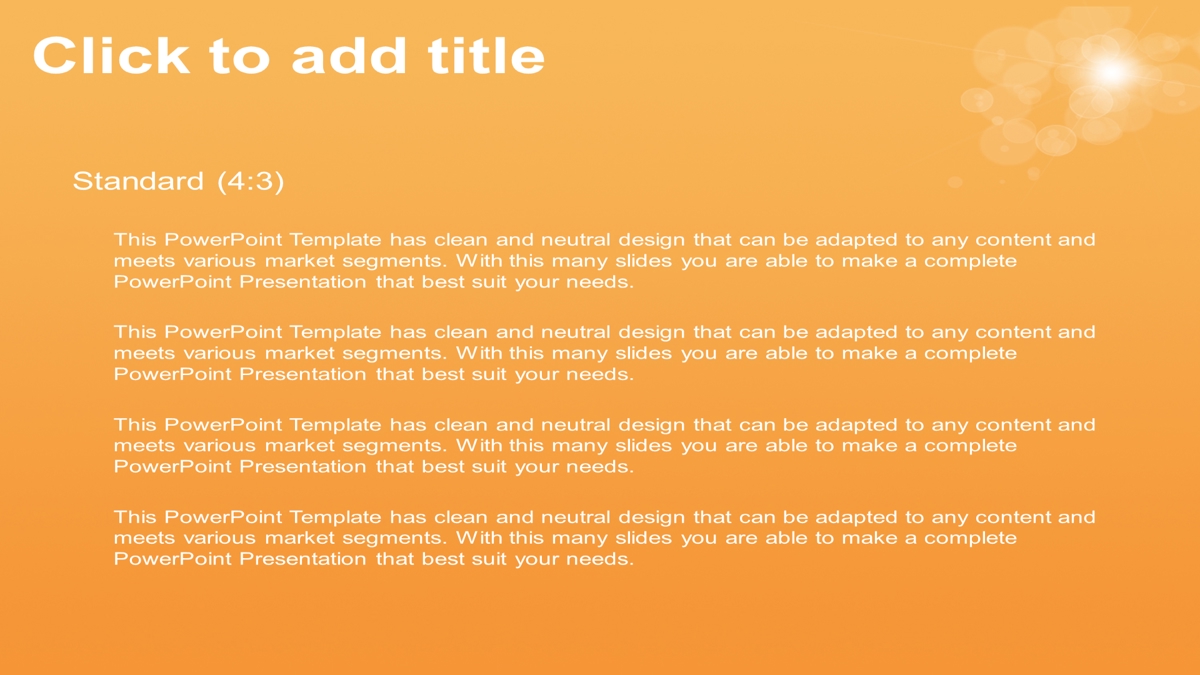 Click to add title

Standard (4:3)

This PowerPoint Template has clean and neutral design that can be adapted to any content and meets various market segments. With this many slides you are able to make a complete PowerPoint Presentation that best suit your needs.

This PowerPoint Template has clean and neutral design that can be adapted to any content and meets various market segments. With this many slides you are able to make a complete PowerPoint Presentation that best suit your needs.

This PowerPoint Template has clean and neutral design that can be adapted to any content and meets various market segments. With this many slides you are able to make a complete PowerPoint Presentation that best suit your needs.

This PowerPoint Template has clean and neutral design that can be adapted to any content and meets various market segments. With this many slides you are able to make a complete PowerPoint Presentation that best suit your needs.